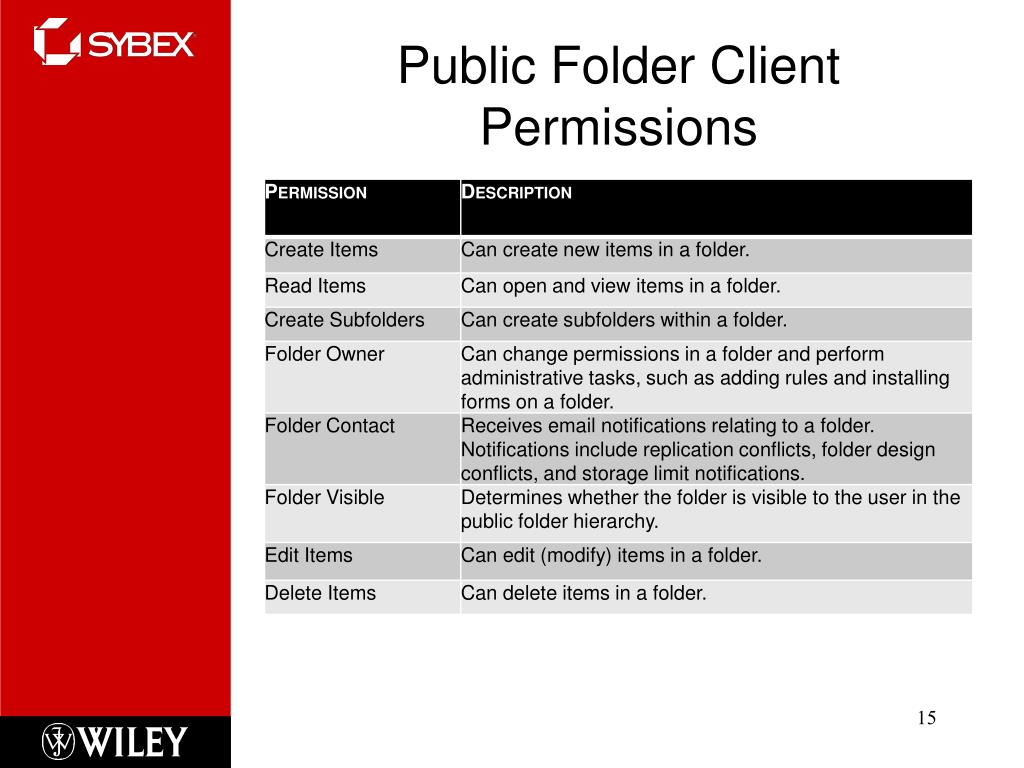 SYBEX

Public Folder Client Permissions

| PERMISSION | DESCRIPTION |
|---|---|
| Create Items | Can create new items in a folder. |
| Read Items | Can open and view items in a folder. |
| Create Subfolders | Can create subfolders within a folder. |
| Folder Owner | Can change permissions in a folder and perform administrative tasks, such as adding rules and installing forms on a folder. |
| Folder Contact | Receives email notifications relating to a folder. Notifications include replication conflicts, folder design conflicts, and storage limit notifications. |
| Folder Visible | Determines whether the folder is visible to the user in the public folder hierarchy. |
| Edit Items | Can edit (modify) items in a folder. |
| Delete Items | Can delete items in a folder. |

WILEY

15